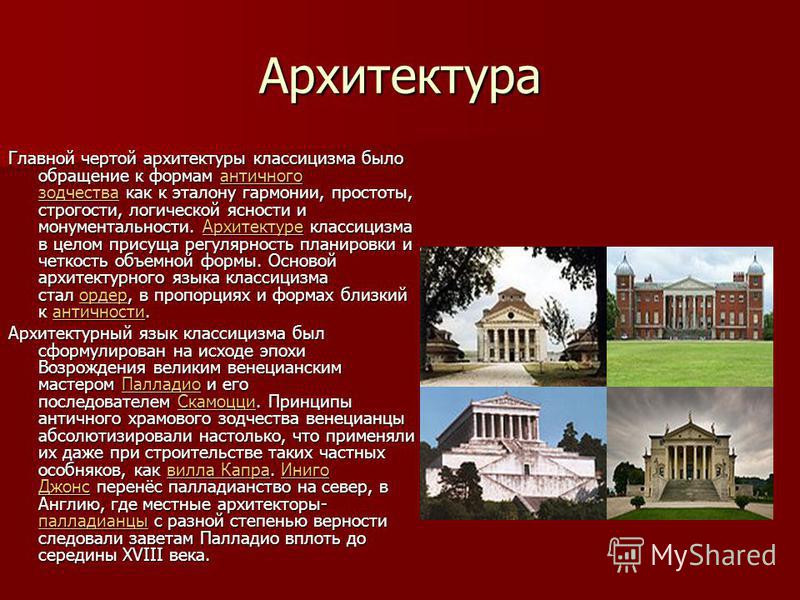 Архитектура

Главной чертой архитектуры классицизма было обращение к формам античного зодчества как к эталону гармонии, простоты, строгости, логической ясности и монументальности. Архитектуре классицизма в целом присуща регулярность планировки и четкость объемной формы. Основой архитектурного языка классицизма стал ордер, в пропорциях и формах близкий к античности.

Архитектурный язык классицизма был сформулирован на исходе эпохи Возрождения великим венецианским мастером Палладио и его последователем Скамоцци. Принципы античного храмового зодчества венецианцы абсолютизировали настолько, что применяли их даже при строительстве таких частных особняков, как вилла Капра. Иниго Джонс перенёс палладианство на север, в Англию, где местные архитекторы-палладианцы с разной степенью верности следовали заветам Палладио вплоть до середины XVIII века.

MyShared